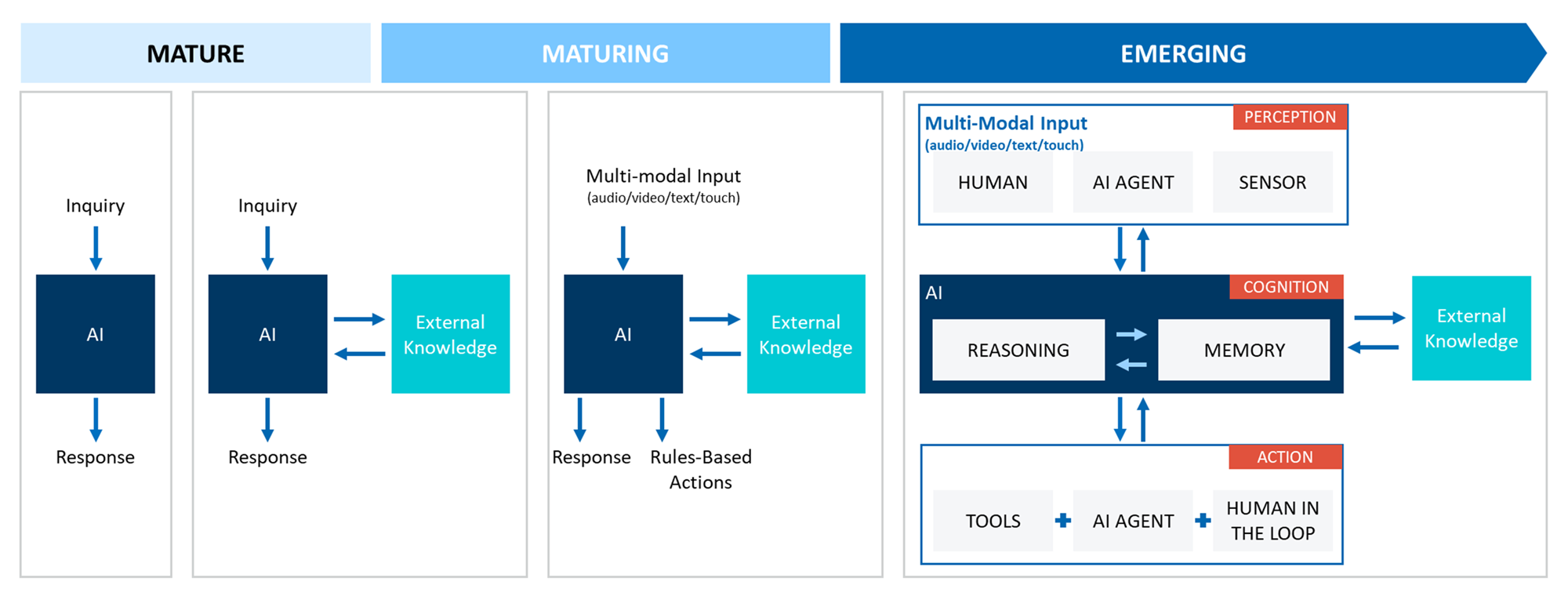 MATURE

MATURING

EMERGING

Inquiry

AI

Response

Inquiry

AI

External Knowledge

Response

Multi-modal Input
(audio/video/text/touch)

AI

External Knowledge

Response

Rules-Based Actions

Multi-Modal Input
(audio/video/text/touch)

PERCEPTION

HUMAN

AI AGENT

SENSOR

AI

COGNITION

REASONING

MEMORY

External Knowledge

ACTION

TOOLS

AI AGENT

HUMAN IN THE LOOP